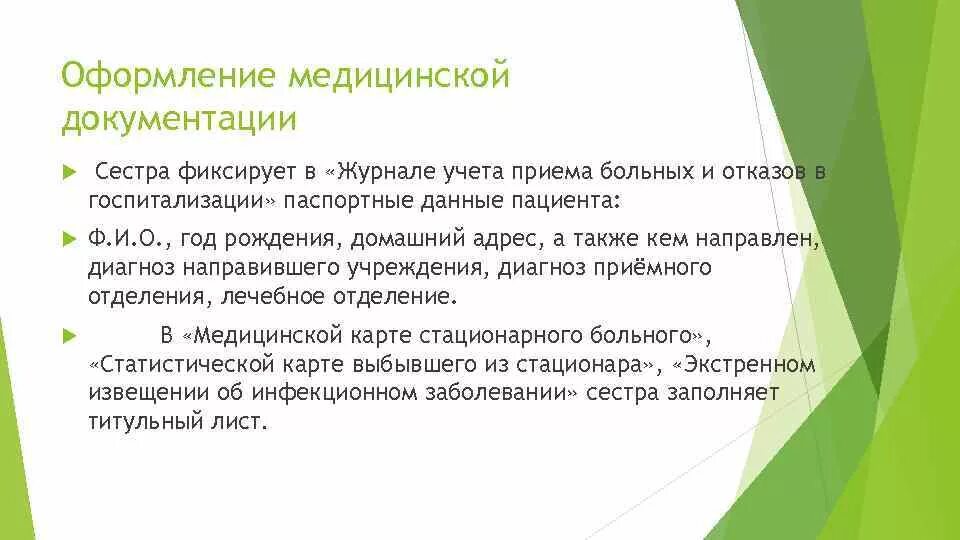 Оформление медицинской документации

Сестра фиксирует в «Журнале учета приема больных и отказов в госпитализации» паспортные данные пациента:

Ф.И.О., год рождения, домашний адрес, а также кем направлен, диагноз направившего учреждения, диагноз приёмного отделения, лечебное отделение.

В «Медицинской карте стационарного больного», «Статистической карте выбывшего из стационара», «Экстренном извещении об инфекционном заболевании» сестра заполняет титульный лист.